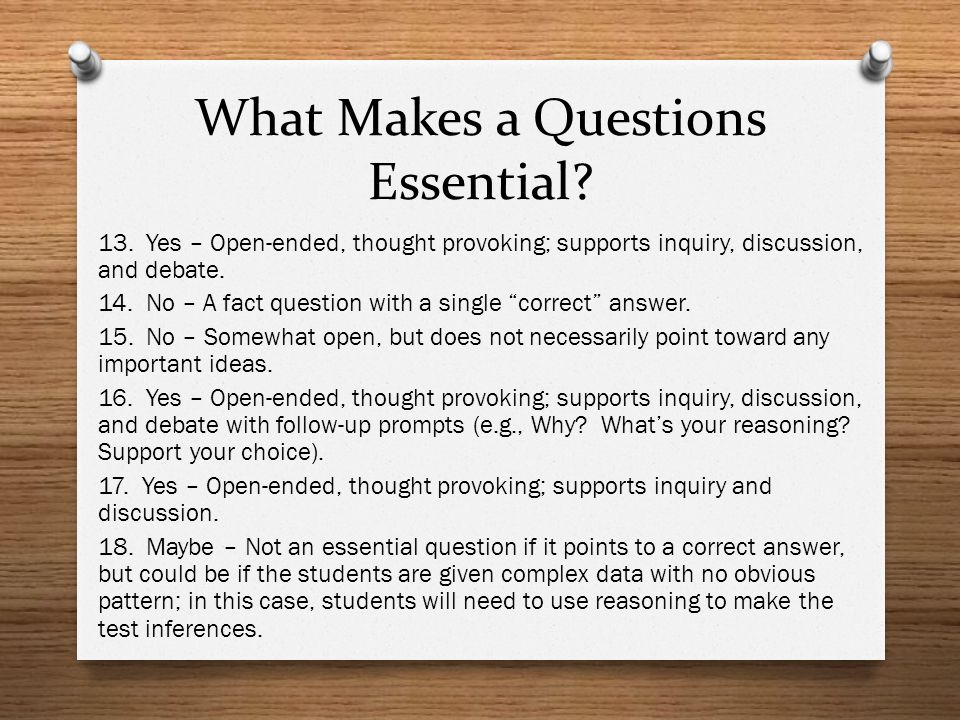 What Makes a Questions Essential?

13. Yes – Open-ended, thought provoking; supports inquiry, discussion, and debate.

14. No – A fact question with a single “correct” answer.

15. No – Somewhat open, but does not necessarily point toward any important ideas.

16. Yes – Open-ended, thought provoking; supports inquiry, discussion, and debate with follow-up prompts (e.g., Why? What’s your reasoning? Support your choice).

17. Yes – Open-ended, thought provoking; supports inquiry and discussion.

18. Maybe – Not an essential question if it points to a correct answer, but could be if the students are given complex data with no obvious pattern; in this case, students will need to use reasoning to make the test inferences.